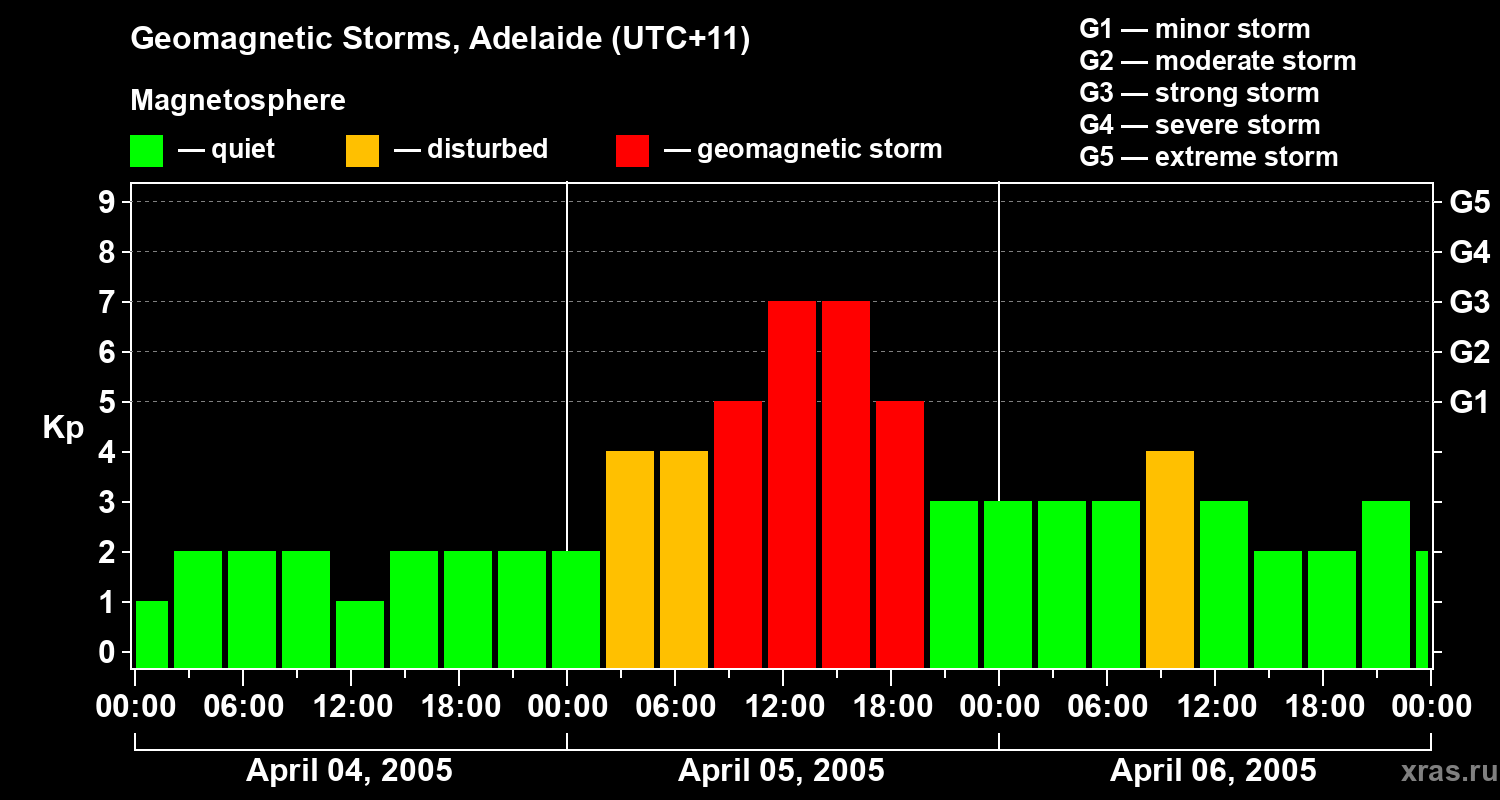 Geomagnetic Storms, Adelaide (UTC+11)

Magnetosphere

— quiet — disturbed — geomagnetic storm

G1 — minor storm
G2 — moderate storm
G3 — strong storm
G4 — severe storm
G5 — extreme storm

Kp

9
8
7
6
5
4
3
2
1
0

G5
G4
G3
G2
G1

00:00 06:00 12:00 18:00 00:00 06:00 12:00 18:00 00:00 06:00 12:00 18:00 00:00

April 04, 2005 April 05, 2005 April 06, 2005

xras.ru